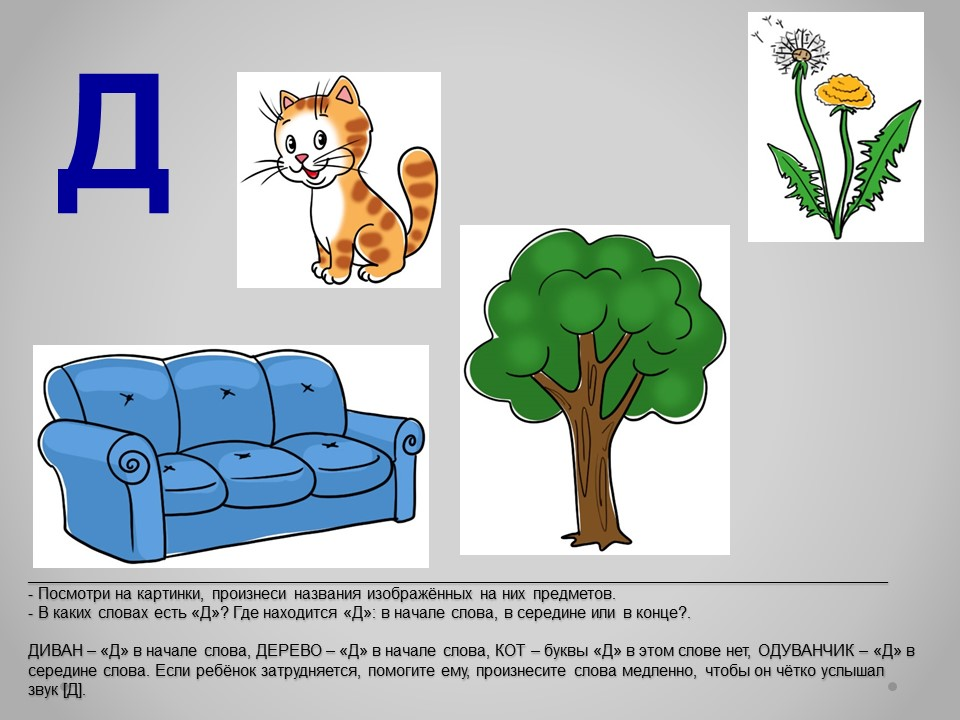 Д

- Посмотри на картинки, произнеси названия изображённых на них предметов.
- В каких словах есть «Д»? Где находится «Д»: в начале слова, в середине или в конце?.

ДИВАН – «Д» в начале слова, ДЕРЕВО – «Д» в начале слова, КОТ – буквы «Д» в этом слове нет, ОДУВАНЧИК – «Д» в середине слова. Если ребёнок затрудняется, помогите ему, произнесите слова медленно, чтобы он чётко услышал звук [Д].